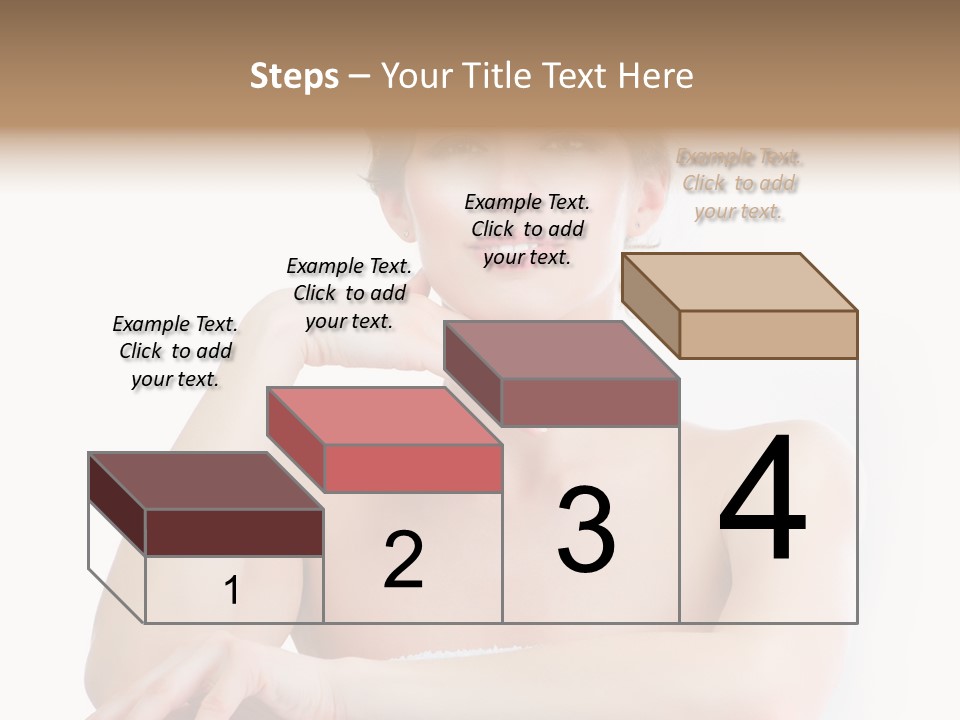 Steps – Your Title Text Here

Example Text. Click to add your text.

Example Text. Click to add your text.

Example Text. Click to add your text.

Example Text. Click to add your text.

1

2

3

4